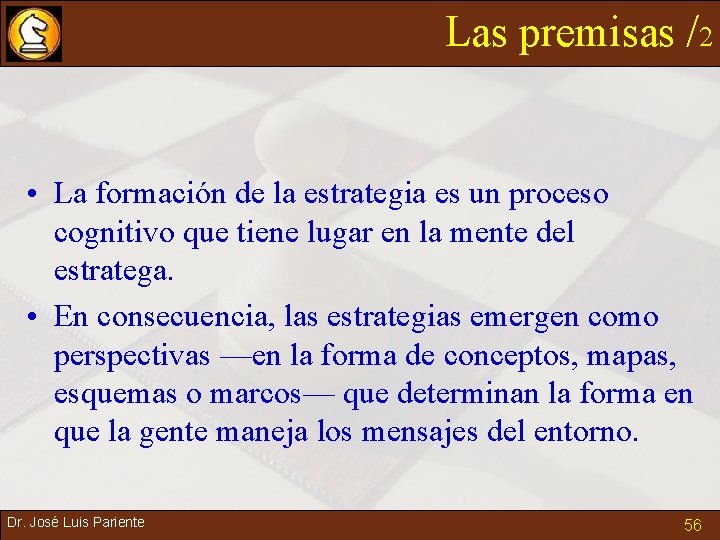 Las premisas /2

• La formación de la estrategia es un proceso cognitivo que tiene lugar en la mente del estratega.
• En consecuencia, las estrategias emergen como perspectivas —en la forma de conceptos, mapas, esquemas o marcos— que determinan la forma en que la gente maneja los mensajes del entorno.

Dr. José Luis Pariente

56